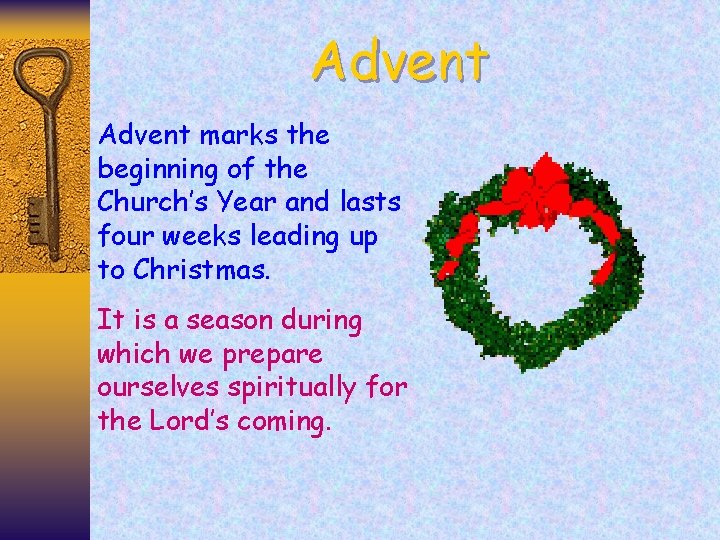 Advent

Advent marks the beginning of the Church's Year and lasts four weeks leading up to Christmas.

It is a season during which we prepare ourselves spiritually for the Lord's coming.